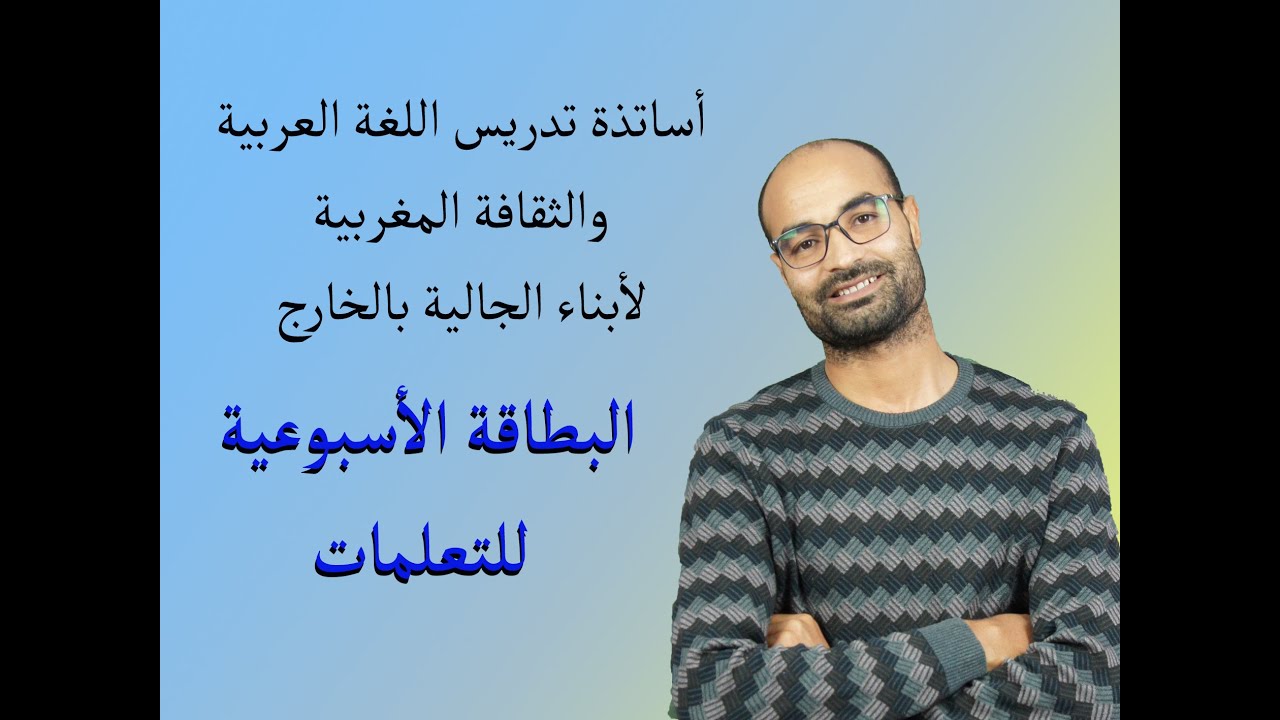 أساتذة تدريس اللغة العربية
والثقافة المغربية
لأبناء الجالية بالخارج

البطاقة الأسبوعية
للتعلمات